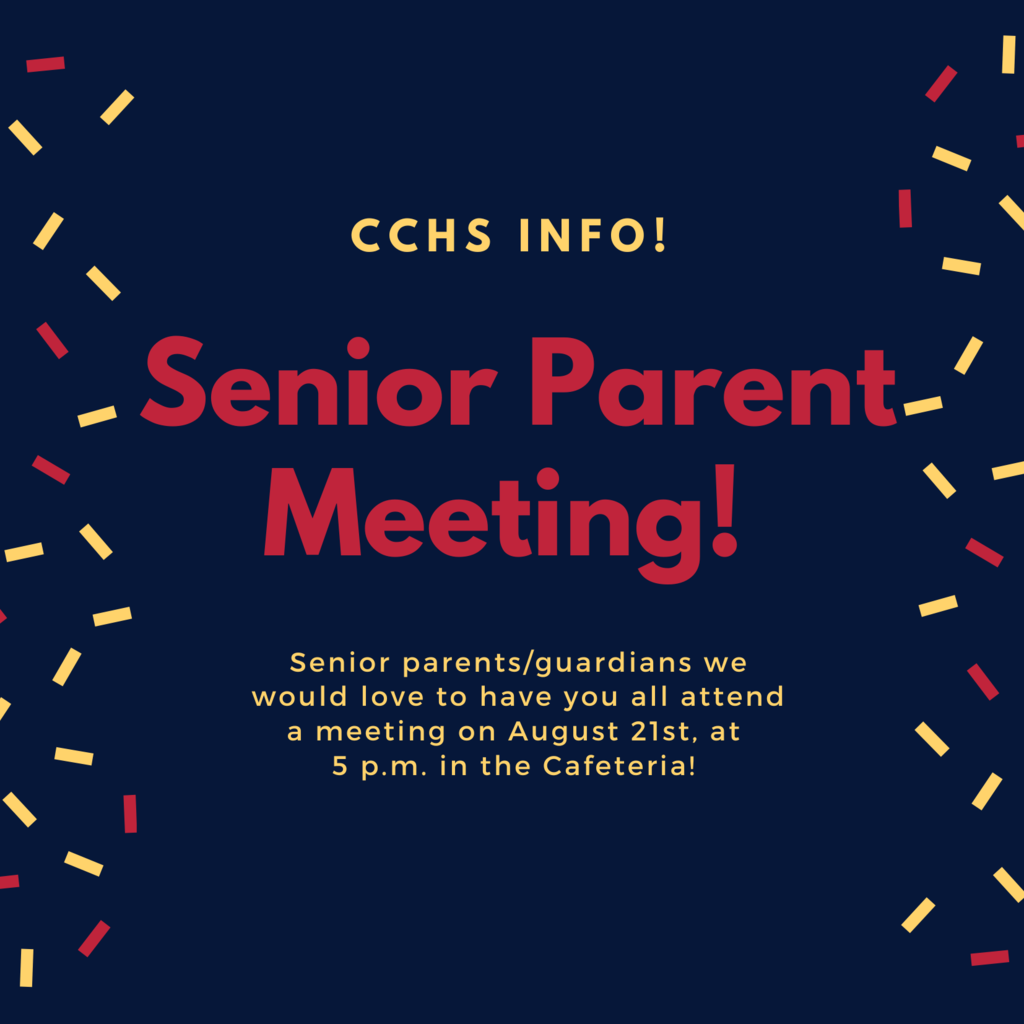 CCHS INFO!

Senior Parent Meeting!

Senior parents/guardians we would love to have you all attend a meeting on August 21st, at 5 p.m. in the Cafeteria!